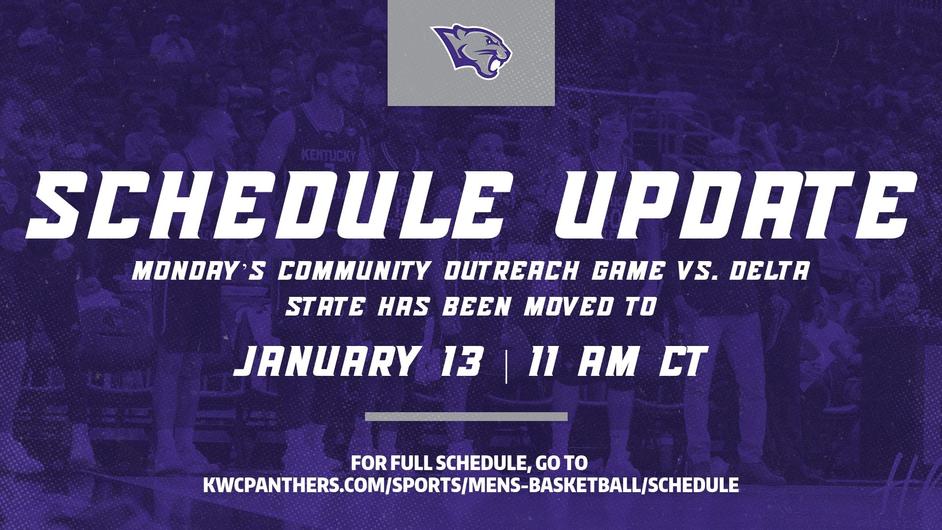 KENTUCKY

SCHEDULE UPDATE

MONDAY'S COMMUNITY OUTREACH GAME VS. DELTA STATE HAS BEEN MOVED TO

JANUARY 13 | 11 AM CT

FOR FULL SCHEDULE, GO TO
KWCPANTHERS.COM/SPORTS/MENS-BASKETBALL/SCHEDULE